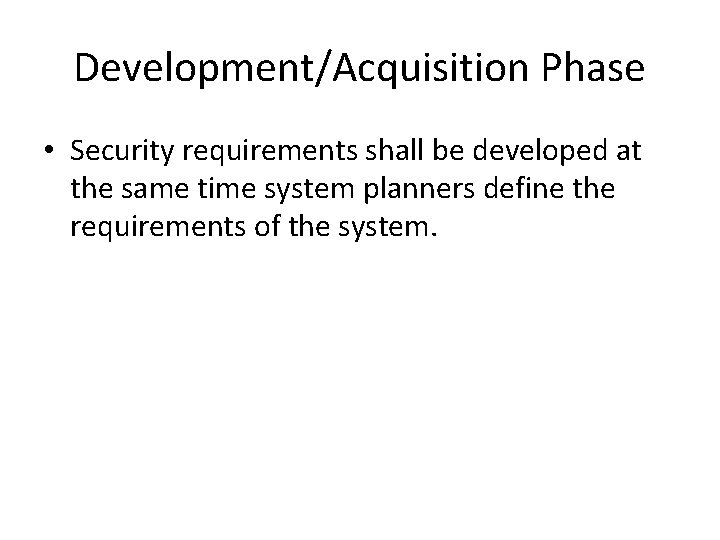 Development/Acquisition Phase

• Security requirements shall be developed at the same time system planners define the requirements of the system.